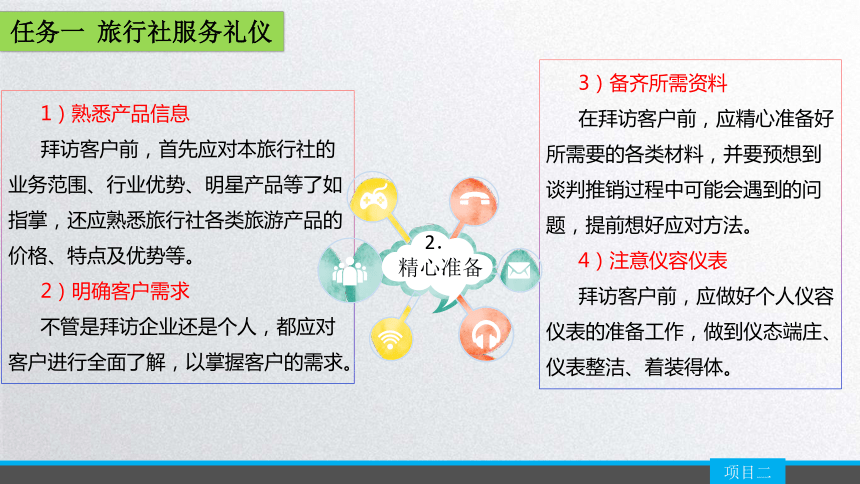 任务一 旅行社服务礼仪

1）熟悉产品信息

拜访客户前，首先应对本旅行社的业务范围、行业优势、明星产品等了如指掌，还应熟悉旅行社各类旅游产品的价格、特点及优势等。

2）明确客户需求

不管是拜访企业还是个人，都应对客户进行全面了解，以掌握客户的需求。

2.
精心准备

3）备齐所需资料

在拜访客户前，应精心准备好所需要的各类材料，并要预想到谈判推销过程中可能会遇到的问题，提前想好应对方法。

4）注意仪容仪表

拜访客户前，应做好个人仪容仪表的准备工作，做到仪态端庄、仪表整洁、着装得体。

项目二